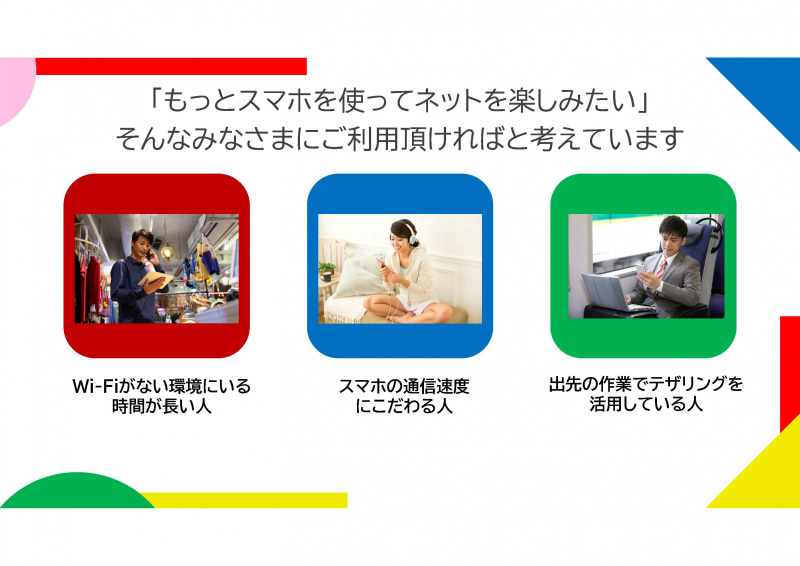 「もっとスマホを使ってネットを楽しみたい」
そんなみなさまにご利用頂ければと考えています

Wi-Fiがない環境にいる時間が長い人

スマホの通信速度にこだわる人

出先の作業でテザリングを活用している人